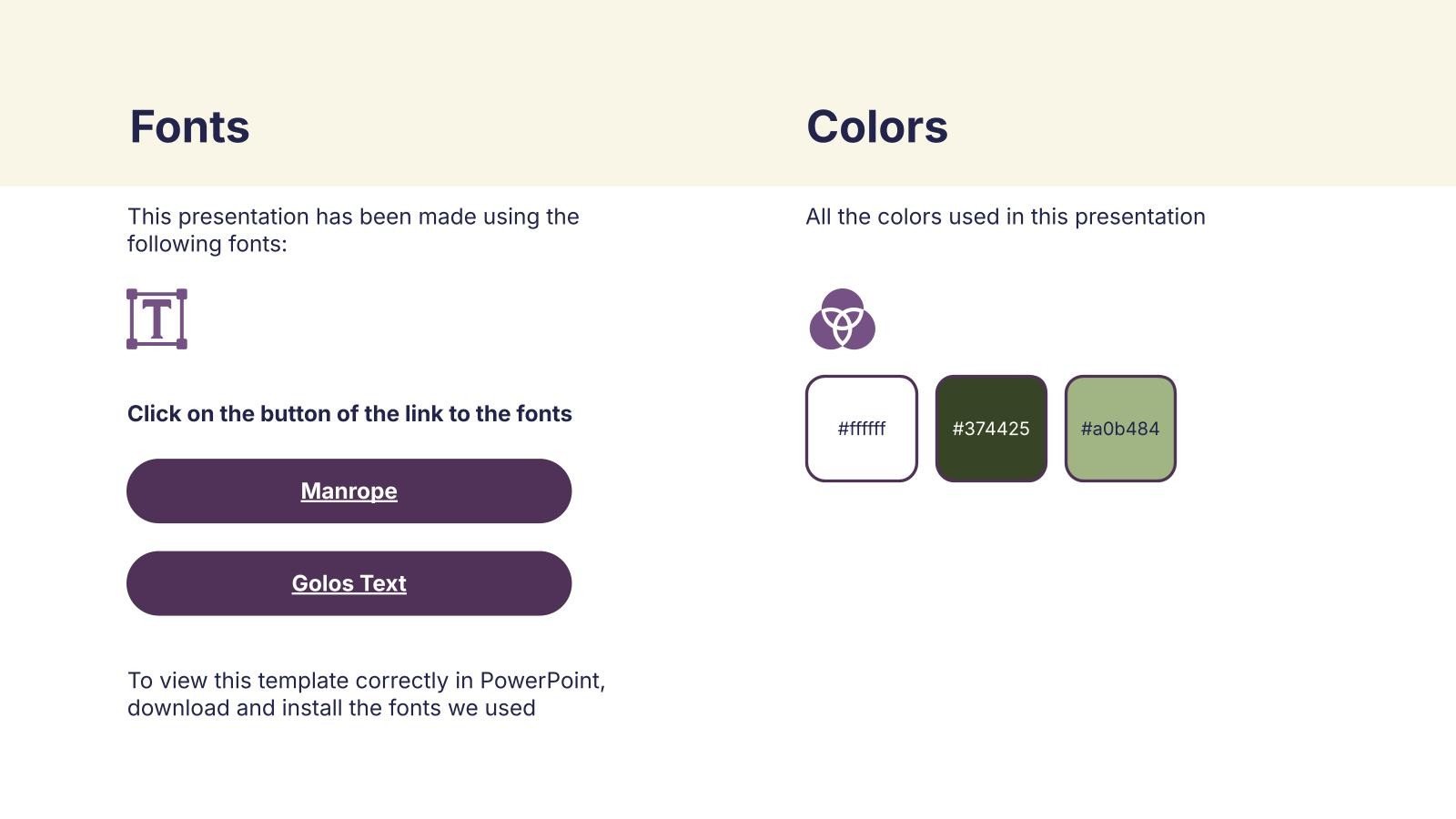 Fonts

This presentation has been made using the following fonts:

T

Click on the button of the link to the fonts

Manrope

Golos Text

To view this template correctly in PowerPoint, download and install the fonts we used

Colors

All the colors used in this presentation

#ffffff

#374425

#a0b484